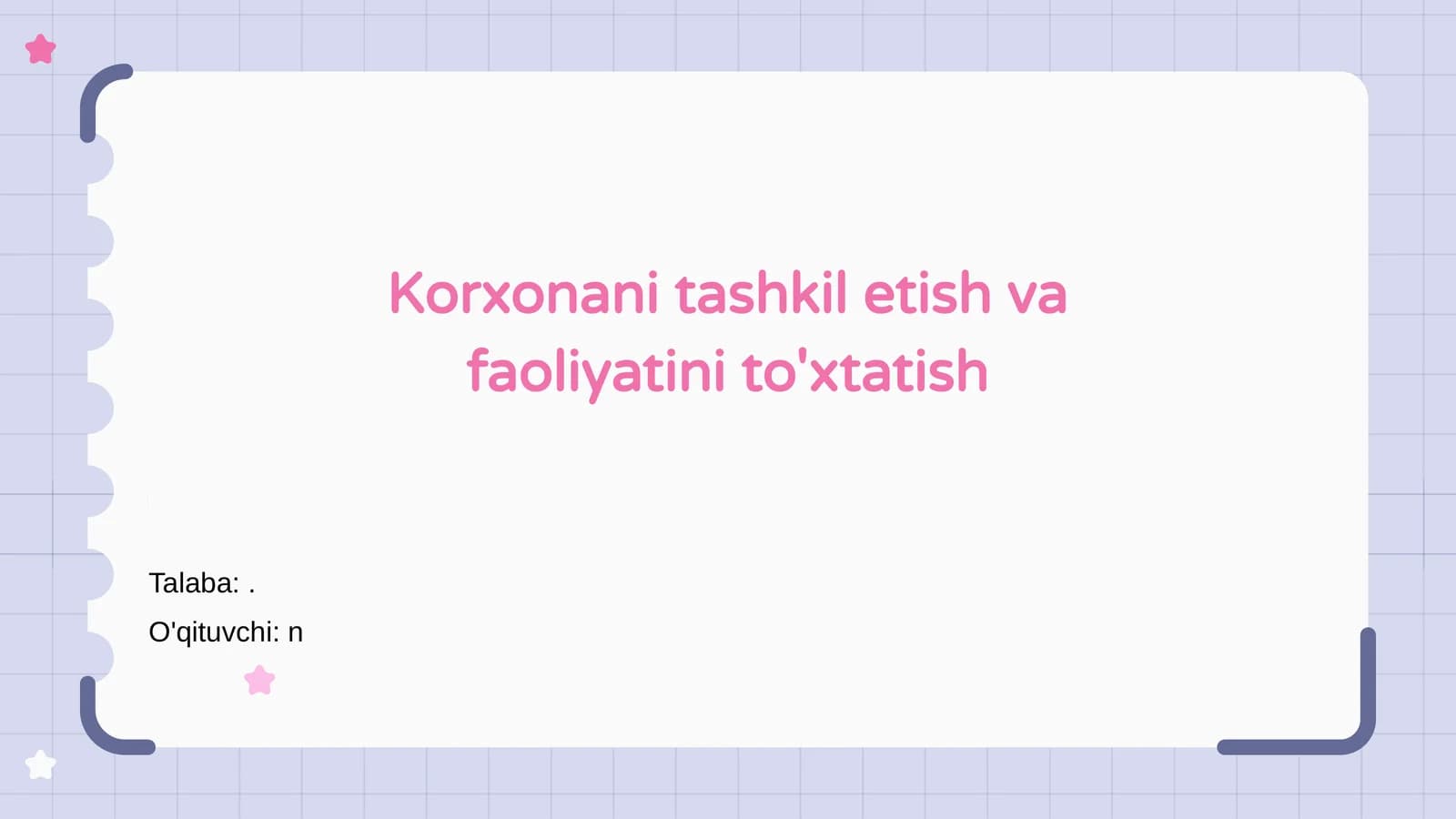 Korxonani tashkil etish va faoliyatini to'xtatish

Talaba: .

O'qituvchi: n